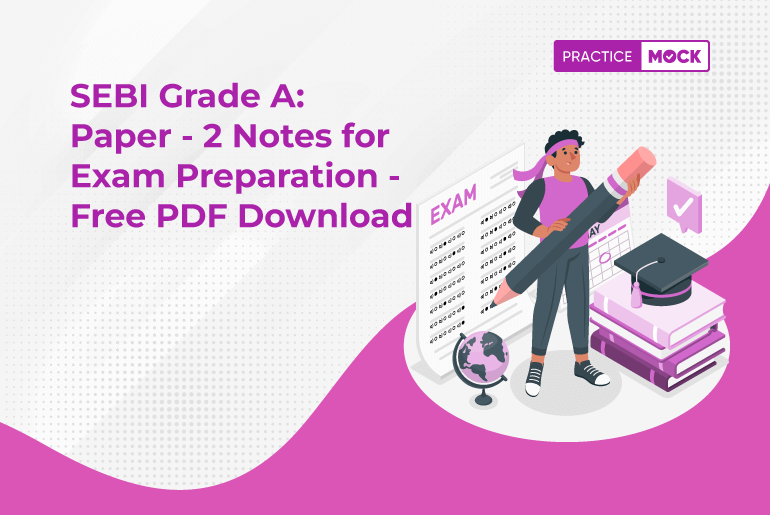 PRACTICE MOCK

SEBI Grade A: Paper - 2 Notes for Exam Preparation - Free PDF Download

EXAM